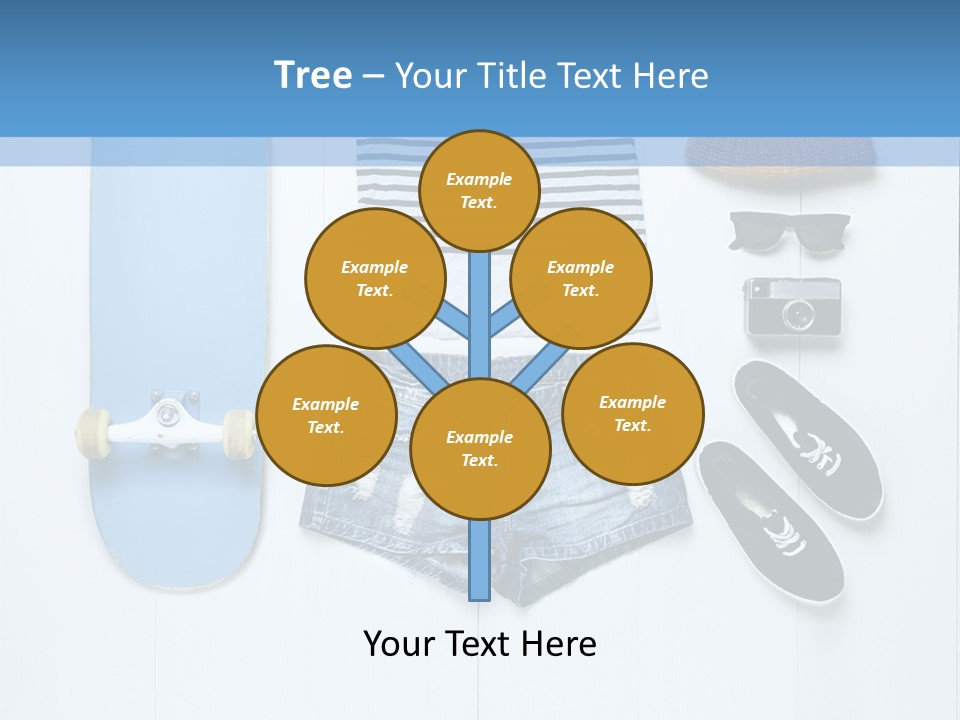 Tree – Your Title Text Here

Example Text.

Example Text.

Example Text.

Example Text.

Example Text.

Example Text.

Your Text Here